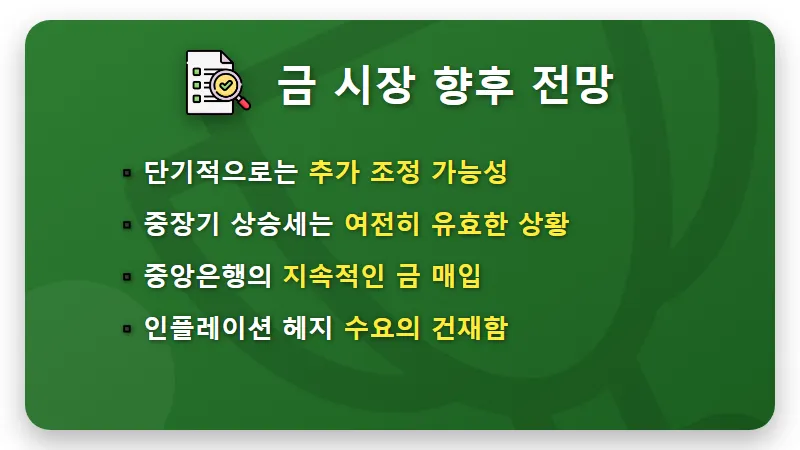 금 시장 향후 전망

• 단기적으로는 추가 조정 가능성
• 중장기 상승세는 여전히 유효한 상황
• 중앙은행의 지속적인 금 매입
• 인플레이션 헤지 수요의 건재함